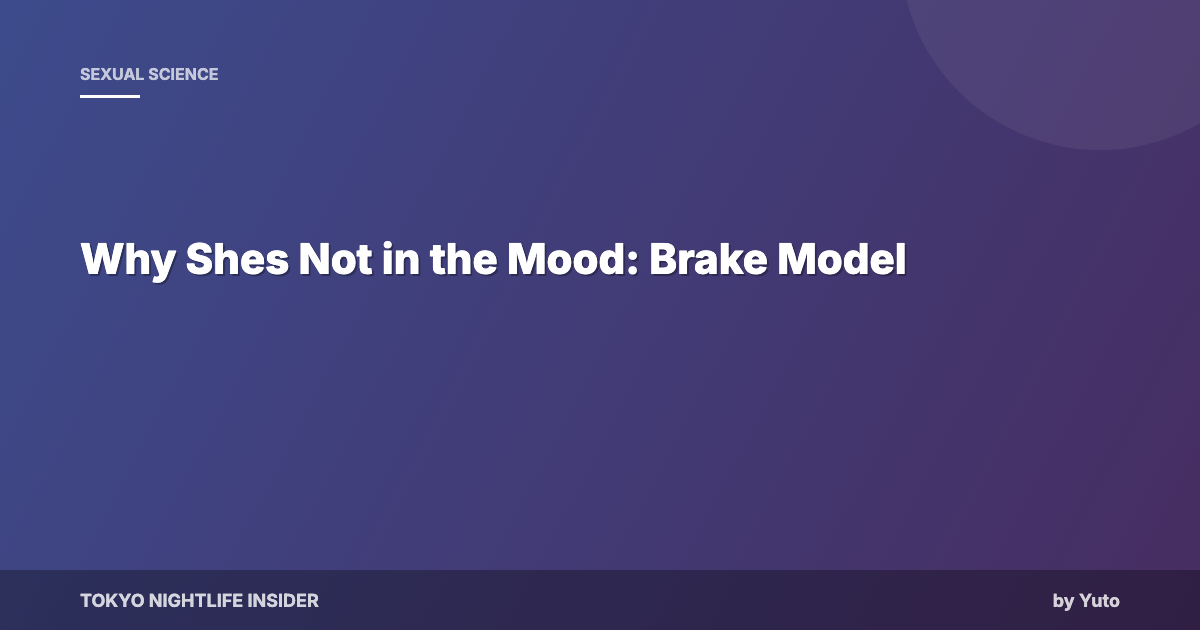 SEXUAL SCIENCE

Why Shes Not in the Mood: Brake Model

TOKYO NIGHTLIFE INSIDER

by Yuto